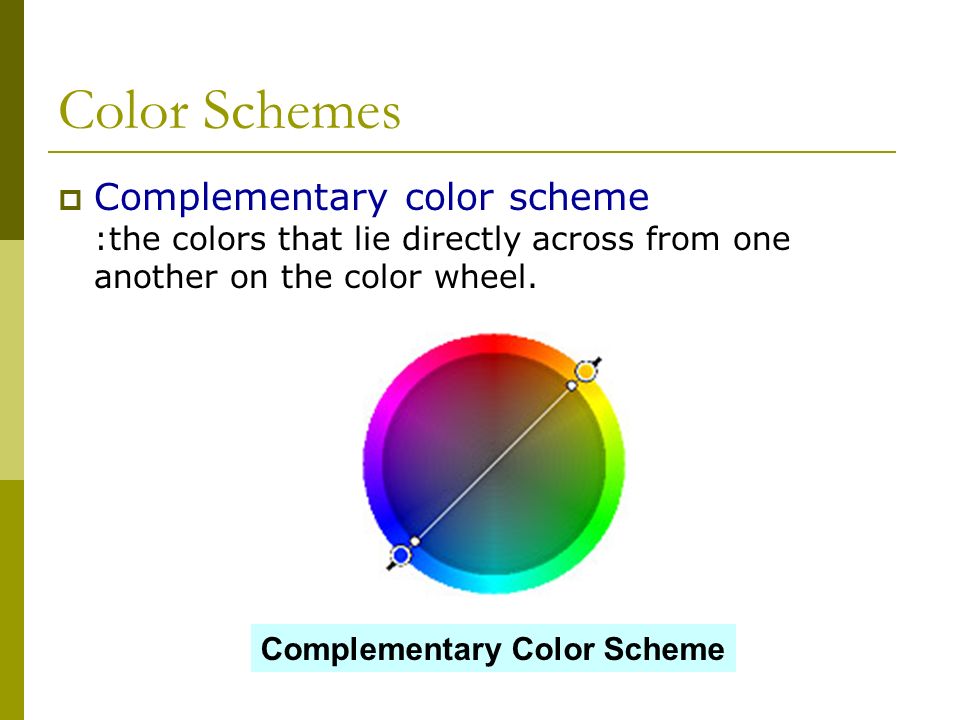 Color Schemes

Complementary color scheme
:the colors that lie directly across from one another on the color wheel.

Complementary Color Scheme